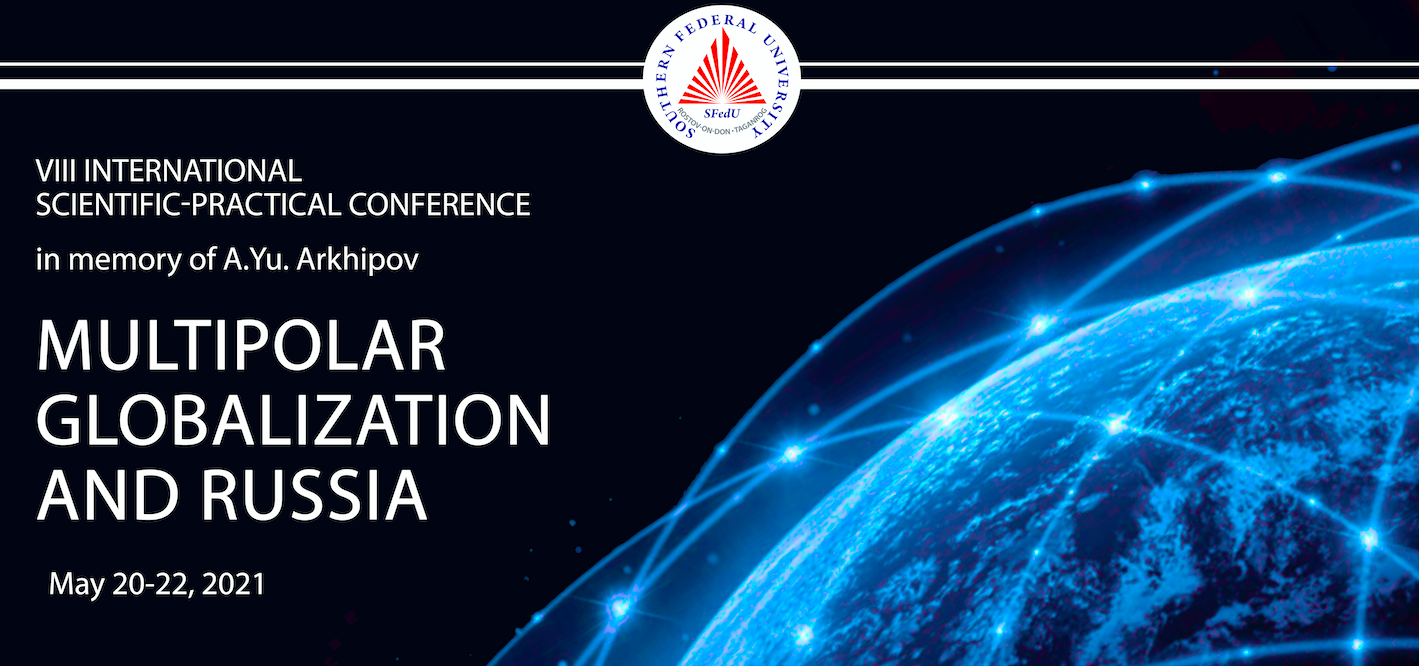 SOUTHERN FEDERAL UNIVERSITY
SFedU
ROSTOV-ON-DON · TAGANROG

VIII INTERNATIONAL
SCIENTIFIC-PRACTICAL CONFERENCE

in memory of A.Yu. Arkhipov

MULTIPOLAR
GLOBALIZATION
AND RUSSIA

May 20-22, 2021